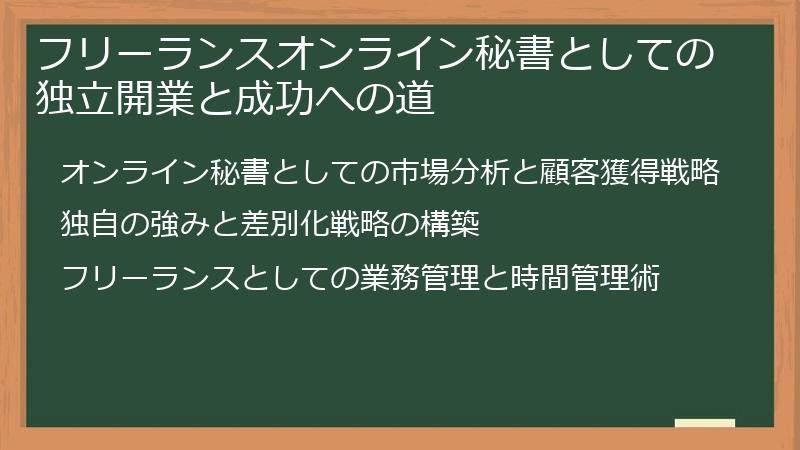 フリーランスオンライン秘書としての独立開業と成功への道

オンライン秘書としての市場分析と顧客獲得戦略

独自の強みと差別化戦略の構築

フリーランスとしての業務管理と時間管理術